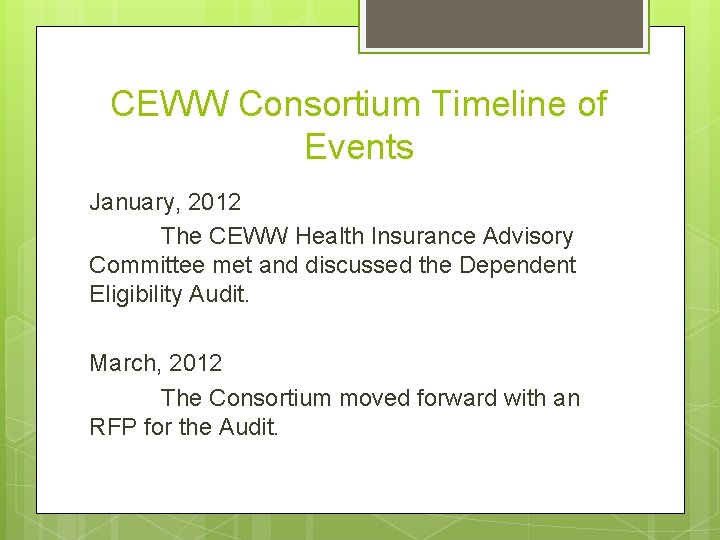 CEWW Consortium Timeline of Events

January, 2012

The CEWW Health Insurance Advisory Committee met and discussed the Dependent Eligibility Audit.

March, 2012

The Consortium moved forward with an RFP for the Audit.